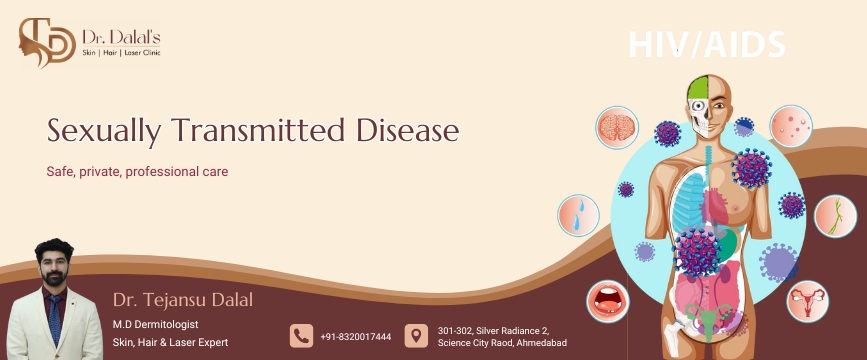 Dr. Dalal's
Skin | Hair | Laser Clinic

HIV/AIDS

Sexually Transmitted Disease

Safe, private, professional care

Dr. Tejansu Dalal
M.D Dermitologist
Skin, Hair & Laser Expert

+91-8320017444

301-302, Silver Radiance 2, Science City Raod, Ahmedabad